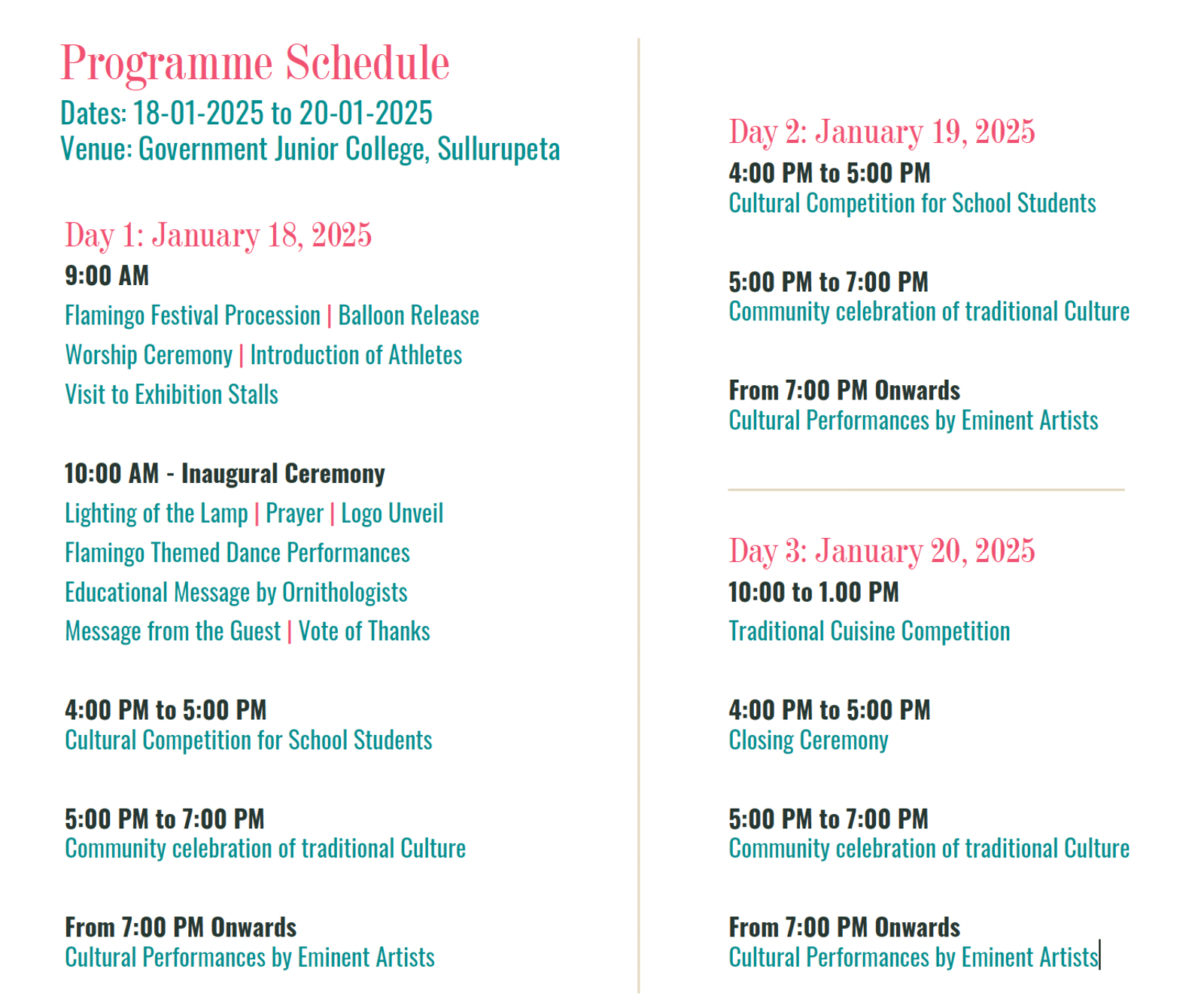 Programme Schedule
Dates: 18-01-2025 to 20-01-2025
Venue: Government Junior College, Sullurupeta

Day 1: January 18, 2025
9:00 AM
Flamingo Festival Procession | Balloon Release
Worship Ceremony | Introduction of Athletes
Visit to Exhibition Stalls

10:00 AM - Inaugural Ceremony
Lighting of the Lamp | Prayer | Logo Unveil
Flamingo Themed Dance Performances
Educational Message by Ornithologists
Message from the Guest | Vote of Thanks

4:00 PM to 5:00 PM
Cultural Competition for School Students

5:00 PM to 7:00 PM
Community celebration of traditional Culture

From 7:00 PM Onwards
Cultural Performances by Eminent Artists

Day 2: January 19, 2025
4:00 PM to 5:00 PM
Cultural Competition for School Students

5:00 PM to 7:00 PM
Community celebration of traditional Culture

From 7:00 PM Onwards
Cultural Performances by Eminent Artists

Day 3: January 20, 2025
10:00 to 1.00 PM
Traditional Cuisine Competition

4:00 PM to 5:00 PM
Closing Ceremony

5:00 PM to 7:00 PM
Community celebration of traditional Culture

From 7:00 PM Onwards
Cultural Performances by Eminent Artists